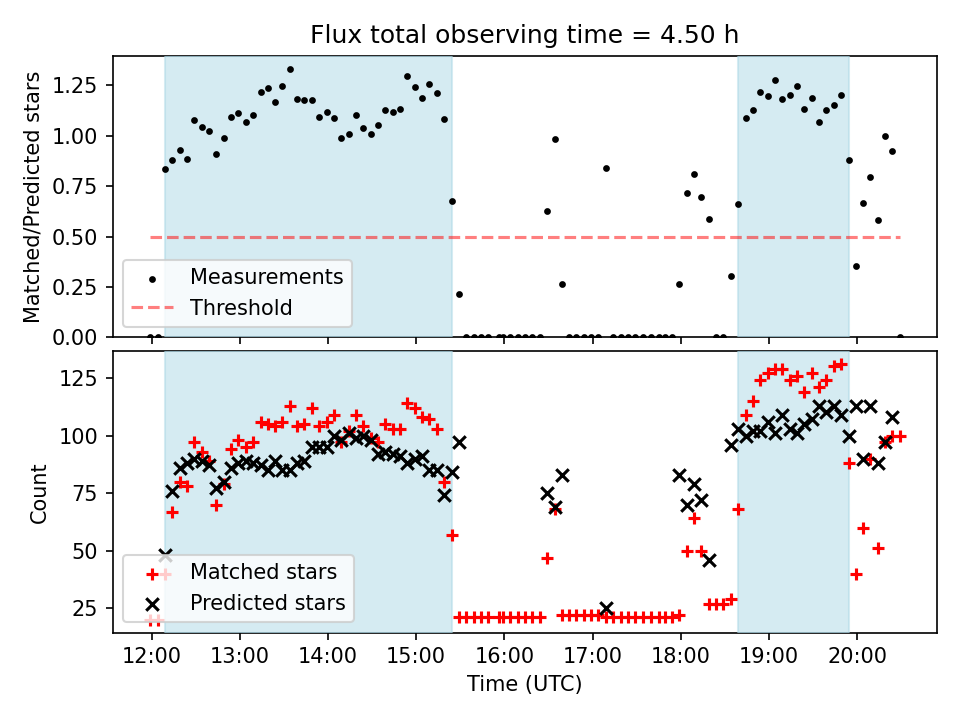 Flux total observing time = 4.50 h

Matched/Predicted stars

1.25
1.00
0.75
0.50
0.25
0.00

Measurements
Threshold

Count

125
100
75
50
25

Matched stars
Predicted stars

12:00
13:00
14:00
15:00
16:00
17:00
18:00
19:00
20:00

Time (UTC)